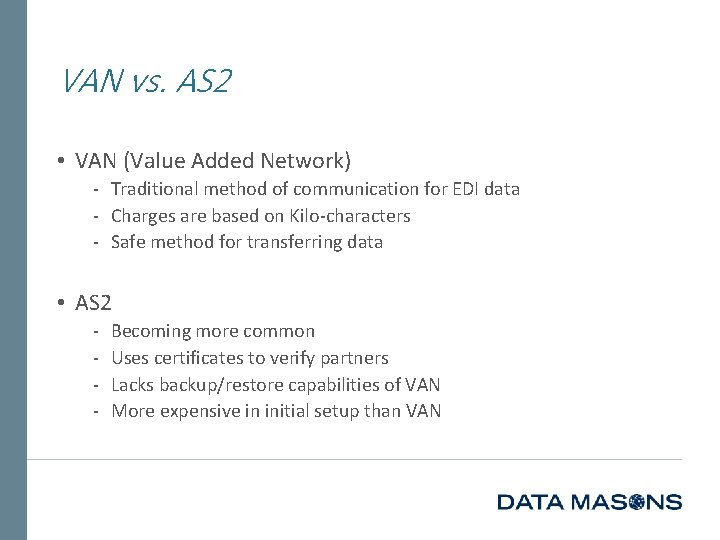 VAN vs. AS2

• VAN (Value Added Network)
- Traditional method of communication for EDI data
- Charges are based on Kilo-characters
- Safe method for transferring data

• AS2
- Becoming more common
- Uses certificates to verify partners
- Lacks backup/restore capabilities of VAN
- More expensive in initial setup than VAN

DATA MASONS